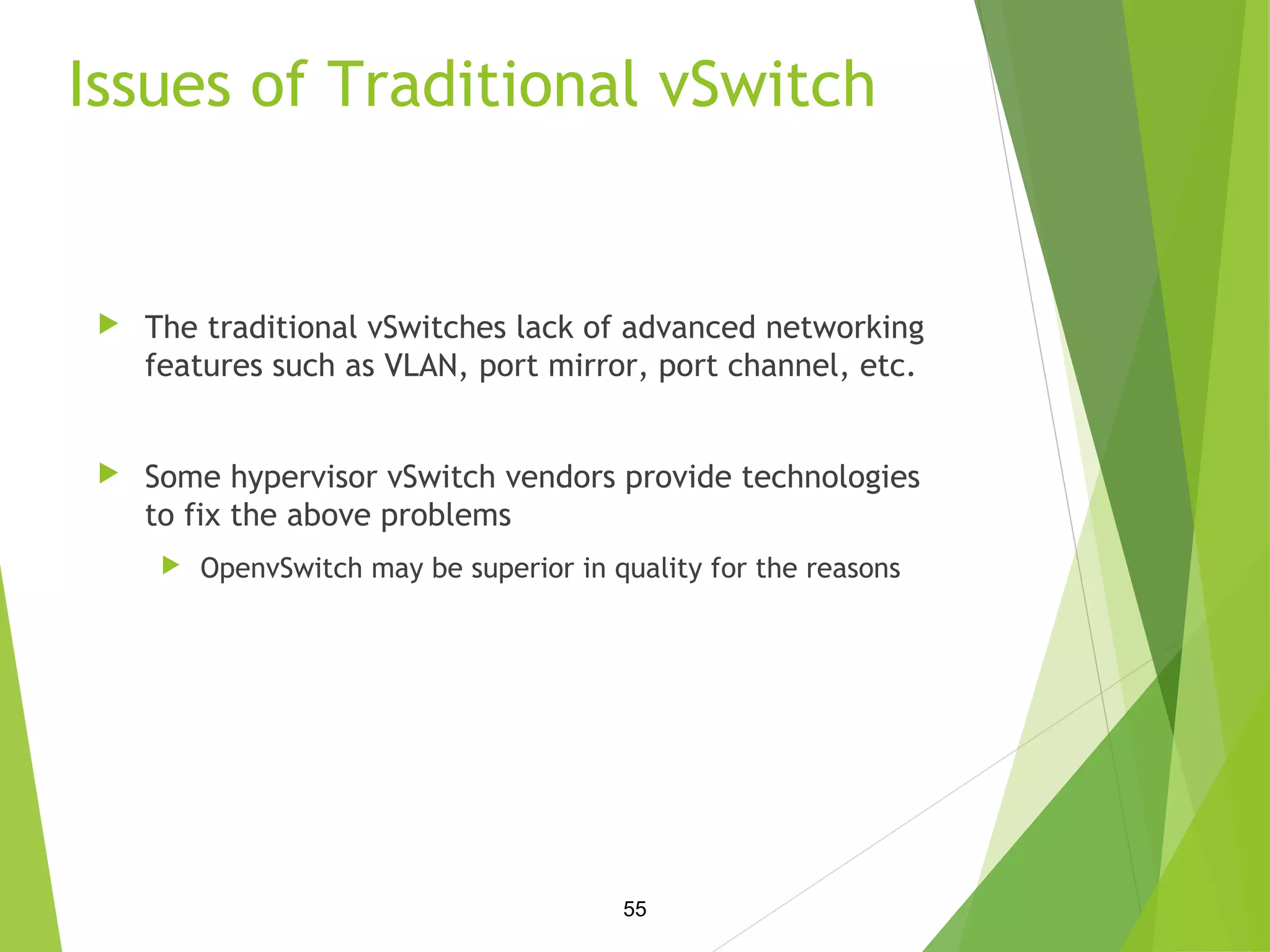 Issues of Traditional vSwitch

The traditional vSwitches lack of advanced networking features such as VLAN, port mirror, port channel, etc.

Some hypervisor vSwitch vendors provide technologies to fix the above problems

OpenvSwitch may be superior in quality for the reasons

55